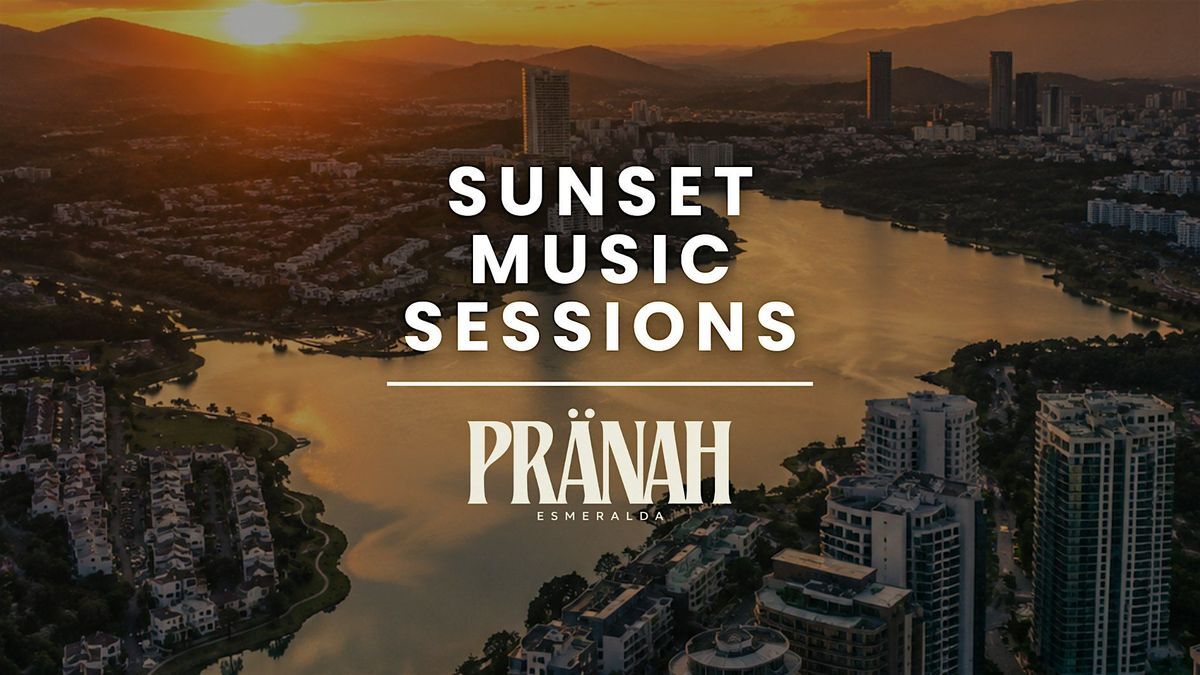 SUNSET MUSIC SESSIONS

PRÄNAH
ESMERALDA